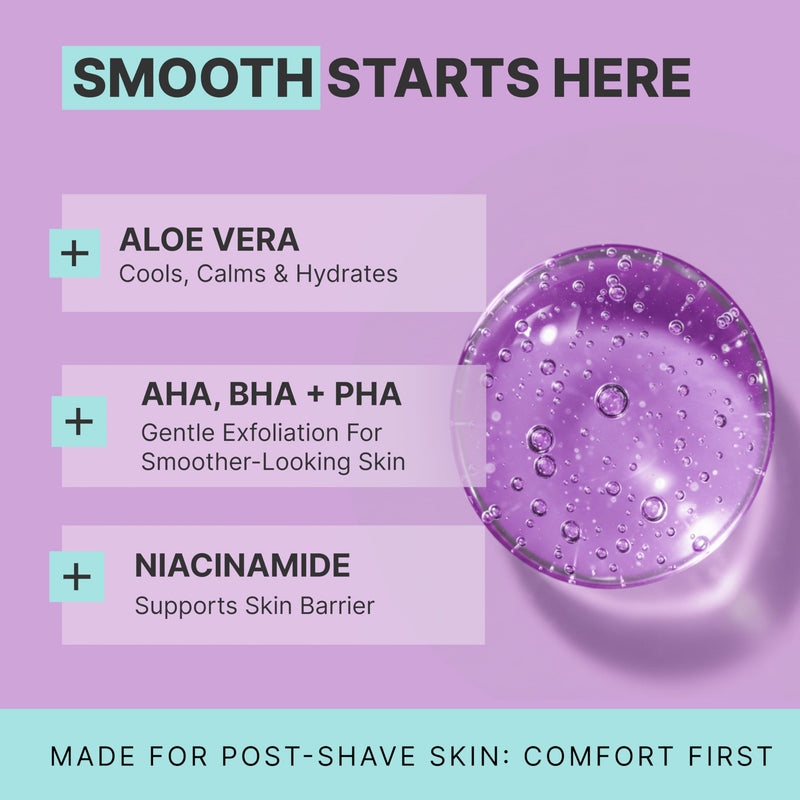 SMOOTH STARTS HERE

+ ALOE VERA
Cools, Calms & Hydrates

+ AHA, BHA + PHA
Gentle Exfoliation For Smoother-Looking Skin

+ NIACINAMIDE
Supports Skin Barrier

MADE FOR POST-SHAVE SKIN: COMFORT FIRST